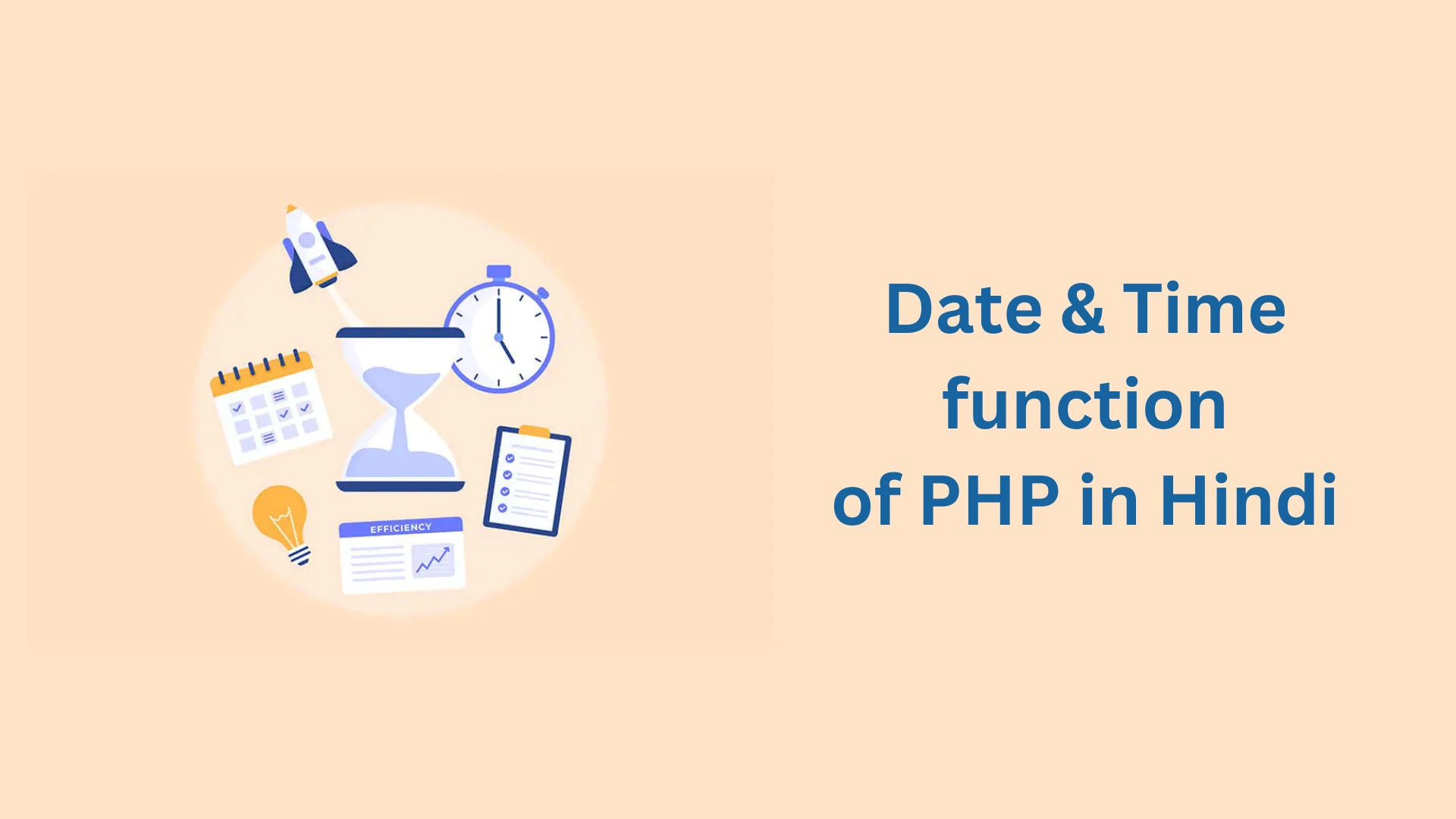 EFFICIENCY

Date & Time
function
of PHP in Hindi